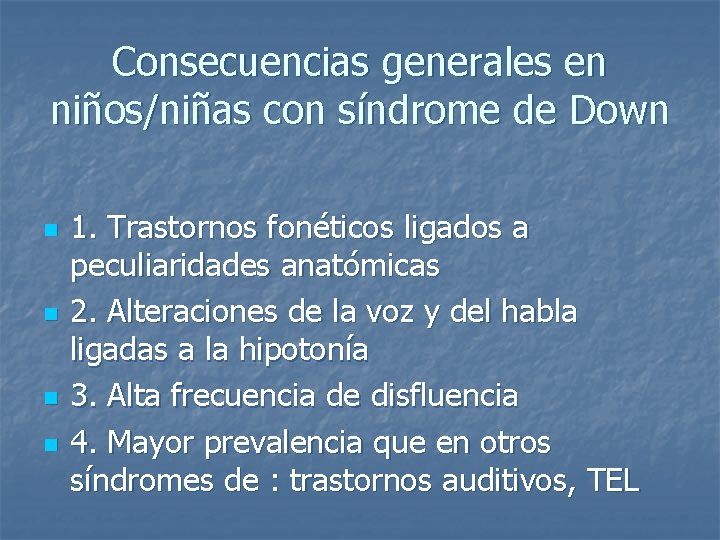 Consecuencias generales en niños/niñas con síndrome de Down

1. Trastornos fonéticos ligados a peculiaridades anatómicas
2. Alteraciones de la voz y del habla ligadas a la hipotonía
3. Alta frecuencia de disfluencia
4. Mayor prevalencia que en otros síndromes de : trastornos auditivos, TEL